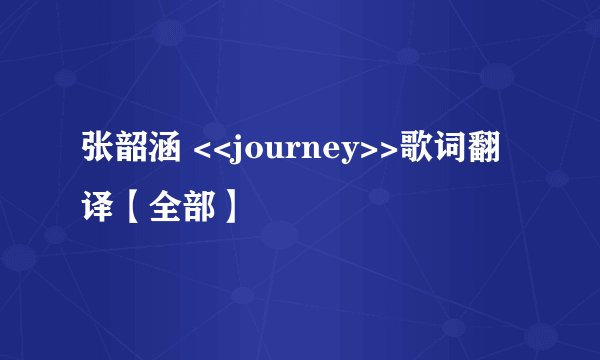 张韶涵 <<journey>>歌词翻译【全部】